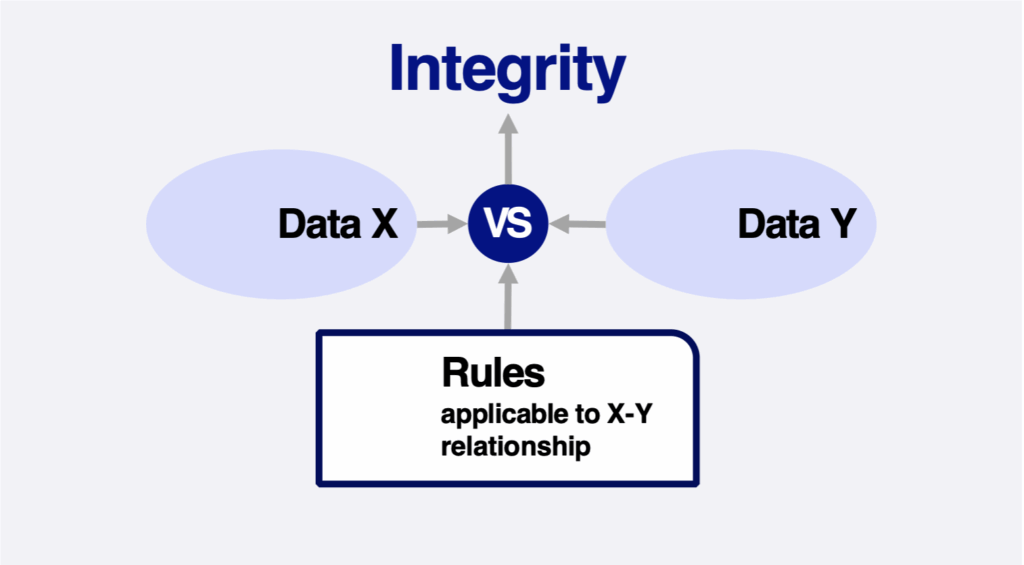 Integrity

Data X

VS

Data Y

Rules
applicable to X-Y relationship